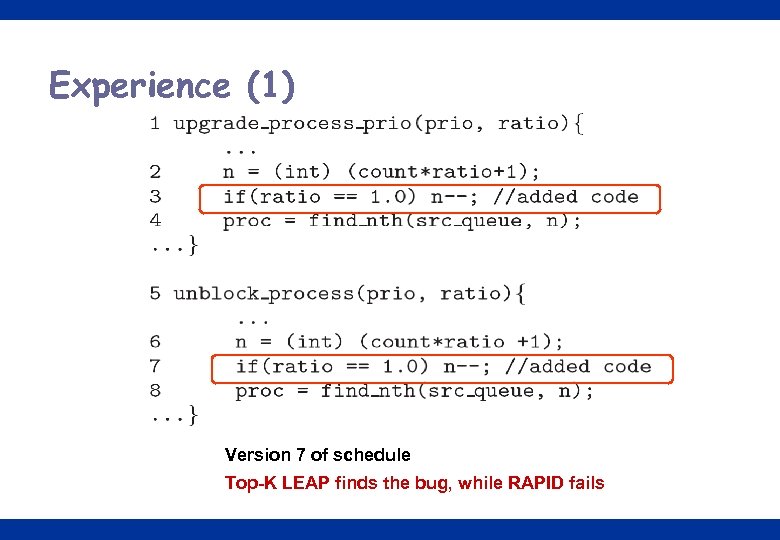 Experience (1)

1 upgrade_process_prio(prio, ratio){
...
2 n = (int) (count*ratio+1);
3 if(ratio == 1.0) n--; //added code
4 proc = find_nth(src_queue, n);
...}

5 unblock_process(prio, ratio){
...
6 n = (int) (count*ratio +1);
7 if(ratio == 1.0) n--; //added code
8 proc = find_nth(src_queue, n);
...}

Version 7 of schedule

Top-K LEAP finds the bug, while RAPID fails